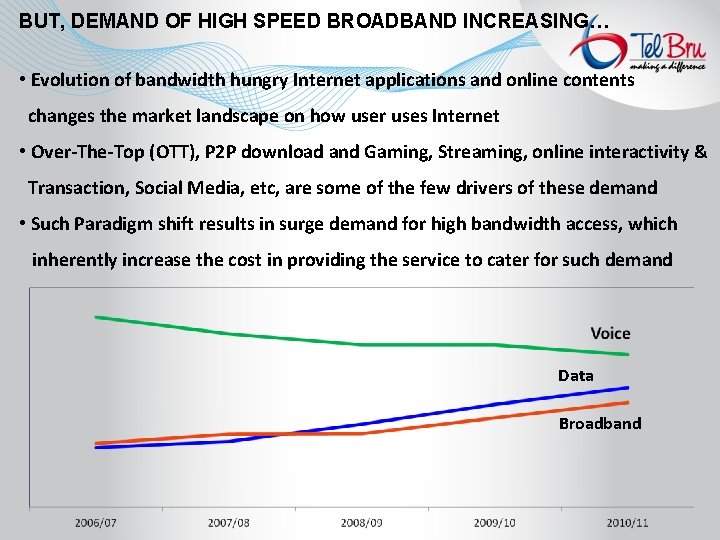 BUT, DEMAND OF HIGH SPEED BROADBAND INCREASING…

TelBru
making a difference

• Evolution of bandwidth hungry Internet applications and online contents changes the market landscape on how user uses Internet

• Over-The-Top (OTT), P2P download and Gaming, Streaming, online interactivity & Transaction, Social Media, etc, are some of the few drivers of these demand

• Such Paradigm shift results in surge demand for high bandwidth access, which inherently increase the cost in providing the service to cater for such demand

Voice

Data

Broadband

2006/07
2007/08
2008/09
2009/10
2010/11